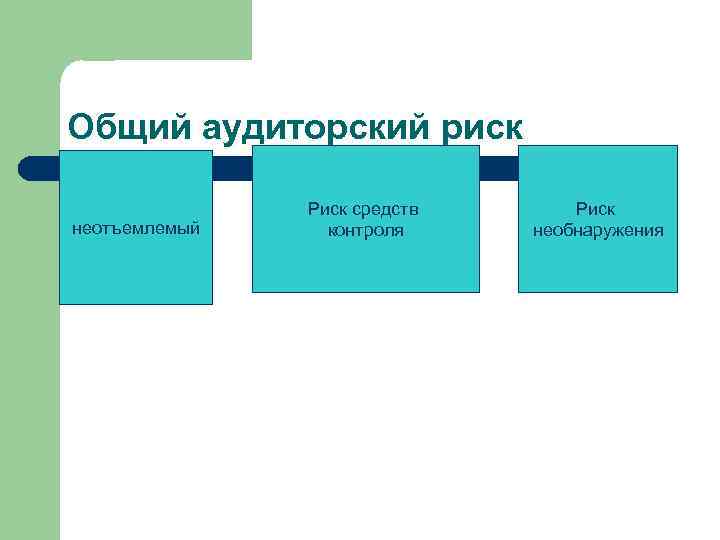 Общий аудиторский риск

неотъемлемый

Риск средств контроля

Риск необнаружения